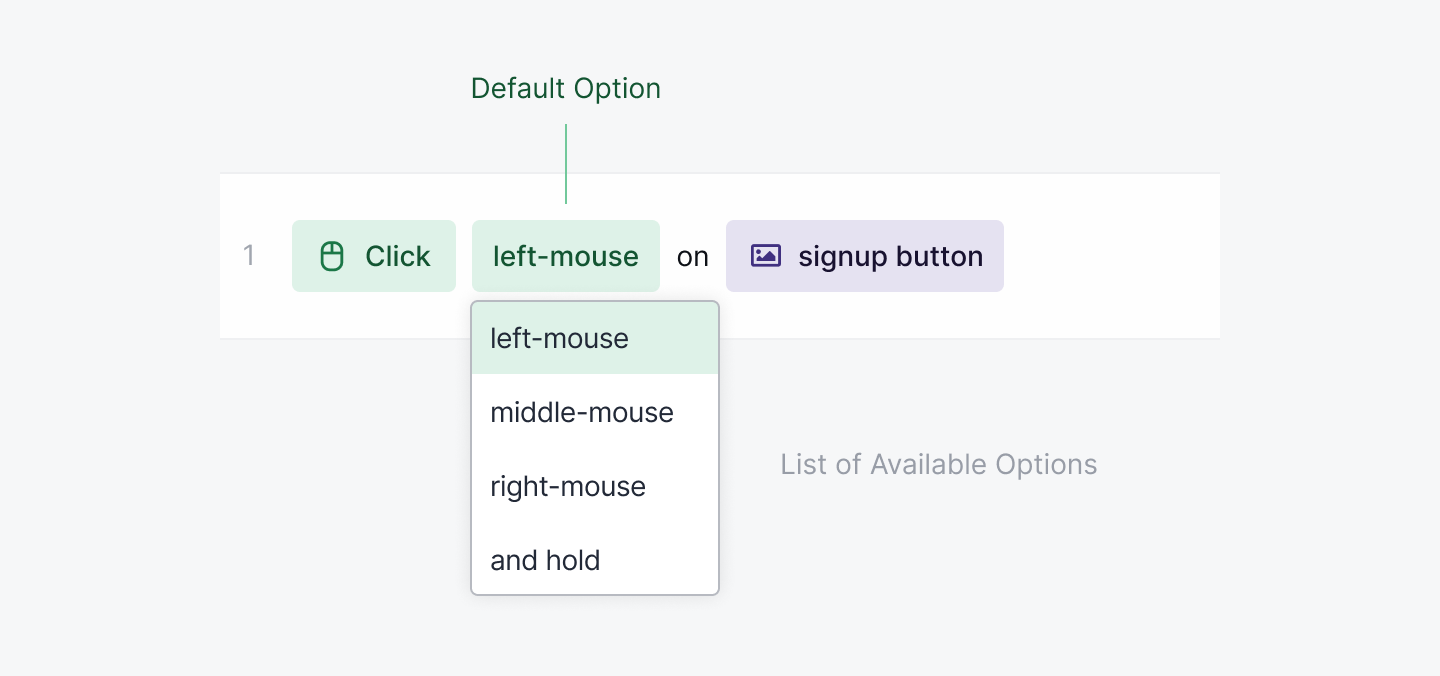 Default Option

1 Click left-mouse on signup button

left-mouse
middle-mouse
right-mouse
and hold

List of Available Options